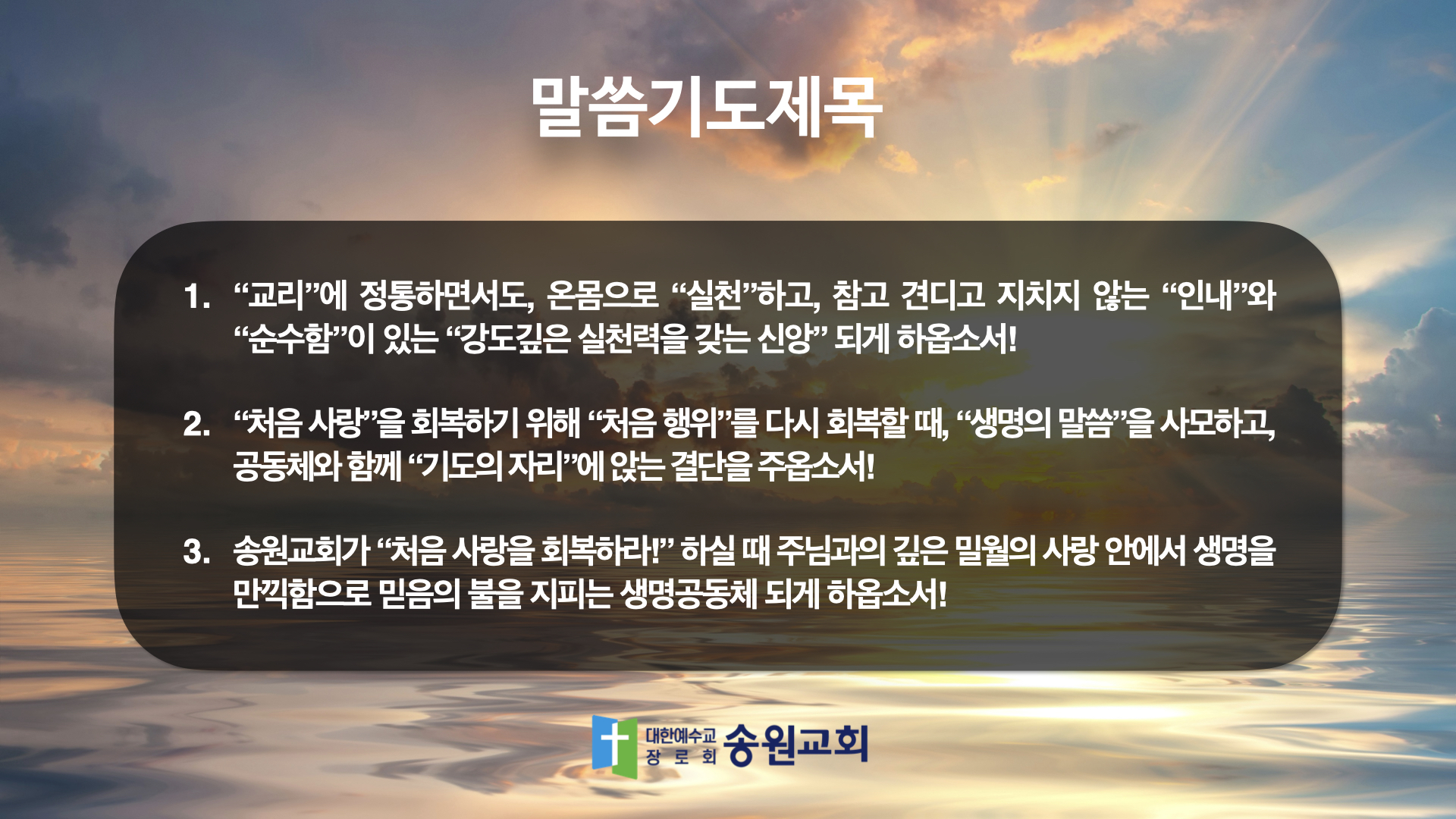 말씀기도제목

1. “교리”에 정통하면서도, 온몸으로 “실천”하고, 참고 견디고 지치지 않는 “인내”와 “순수함”이 있는 “강도깊은 실천력을 갖는 신앙” 되게 하옵소서!

2. “처음 사랑”을 회복하기 위해 “처음 행위”를 다시 회복할 때, “생명의 말씀”을 사모하고, 공동체와 함께 “기도의 자리”에 앉는 결단을 주옵소서!

3. 송원교회가 “처음 사랑을 회복하라!” 하실 때 주님과의 깊은 밀월의 사랑 안에서 생명을 만끽함으로 믿음의 불을 지피는 생명공동체 되게 하옵소서!

대한예수교 장로회 송원교회